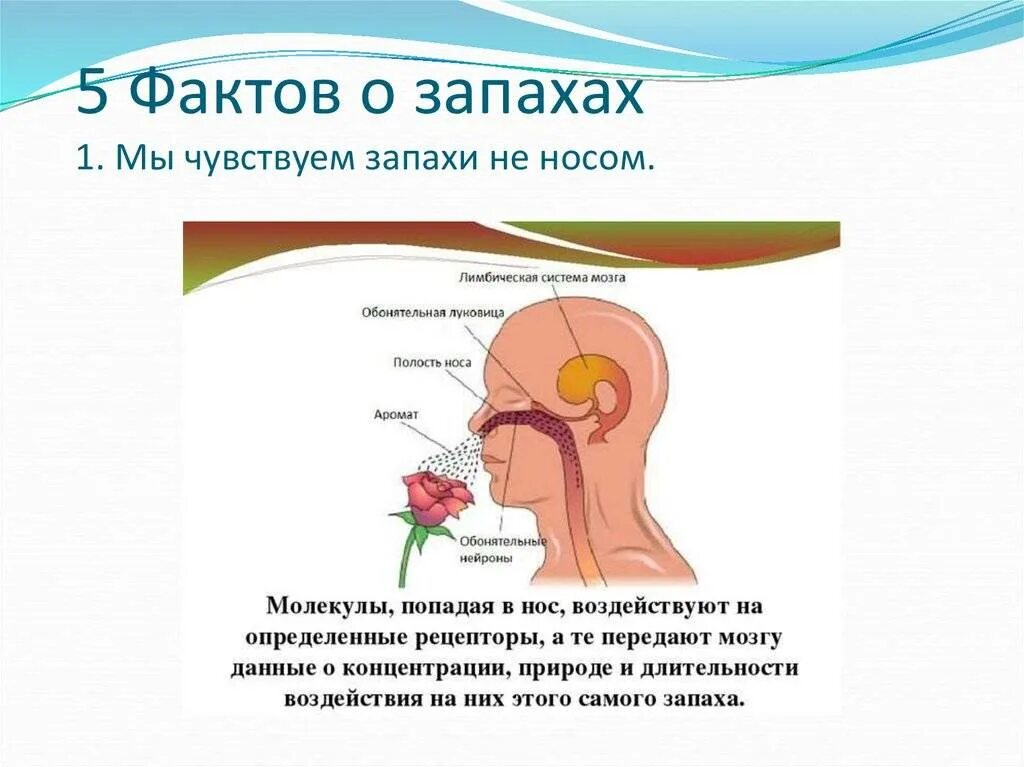 5 Фактов о запахах
1. Мы чувствуем запахи не носом.

Лимбическая система мозга
Обонятельная луковица
Полость носа
Аромат
Обонятельные нейроны

Молекулы, попадая в нос, воздействуют на определенные рецепторы, а те передают мозгу данные о концентрации, природе и длительности воздействия на них этого самого запаха.